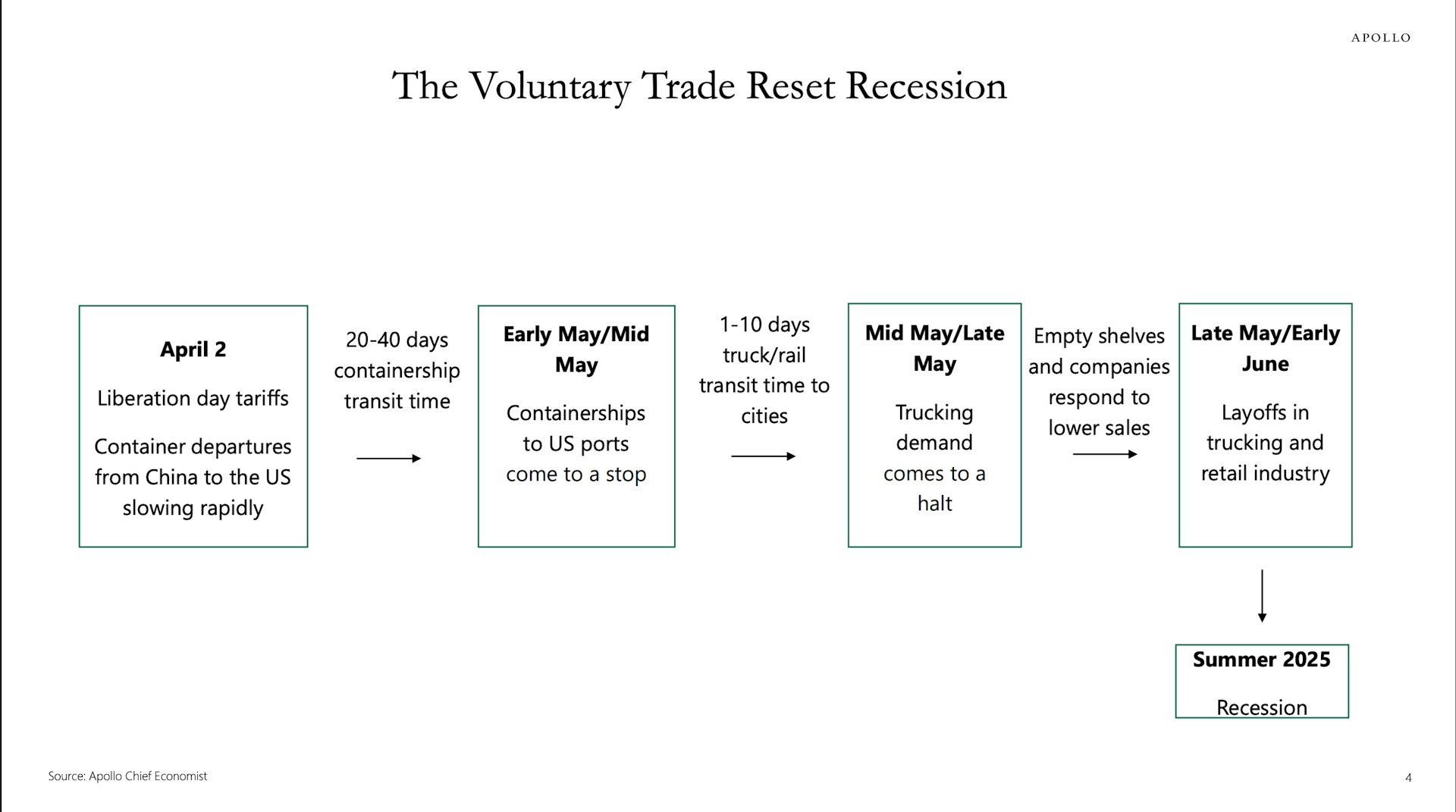 APOLLO

The Voluntary Trade Reset Recession

April 2

Liberation day tariffs

Container departures from China to the US slowing rapidly

20-40 days containership transit time

Early May/Mid May

Containerships to US ports come to a stop

1-10 days truck/rail transit time to cities

Mid May/Late May

Trucking demand comes to a halt

Empty shelves and companies respond to lower sales

Late May/Early June

Layoffs in trucking and retail industry

Summer 2025

Recession

Source: Apollo Chief Economist

4